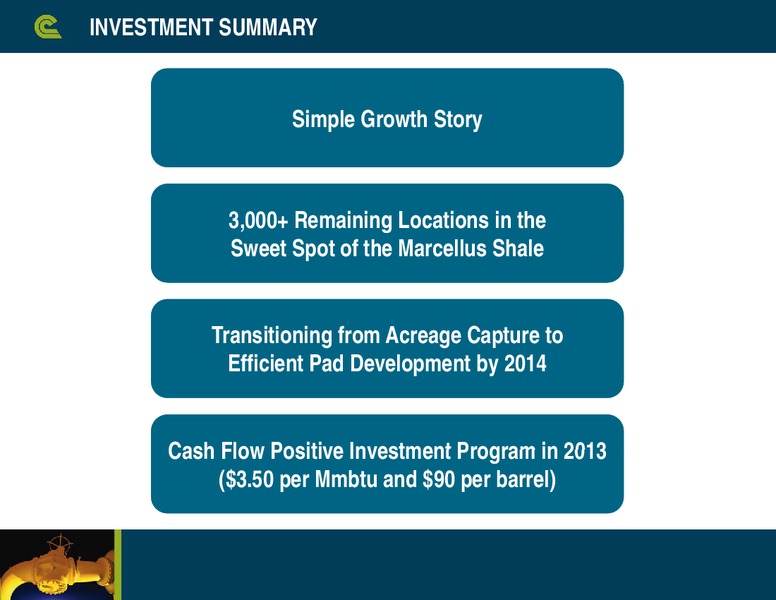 INVESTMENT SUMMARY

Simple Growth Story

3,000+ Remaining Locations in the Sweet Spot of the Marcellus Shale

Transitioning from Acreage Capture to Efficient Pad Development by 2014

Cash Flow Positive Investment Program in 2013 (\$3.50 per Mmbtu and \$90 per barrel)